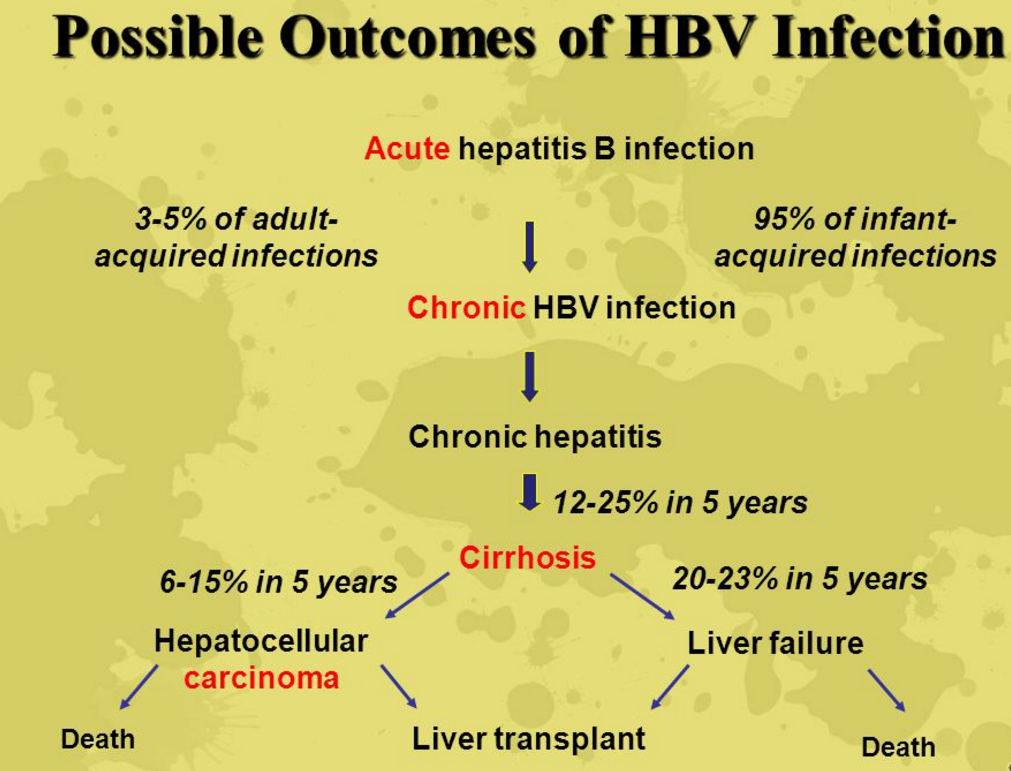 Possible Outcomes of HBV Infection

Acute hepatitis B infection

3-5% of adult-acquired infections

95% of infant-acquired infections

Chronic HBV infection

Chronic hepatitis

12-25% in 5 years

Cirrhosis

6-15% in 5 years

20-23% in 5 years

Hepatocellular carcinoma

Liver failure

Death

Liver transplant

Death